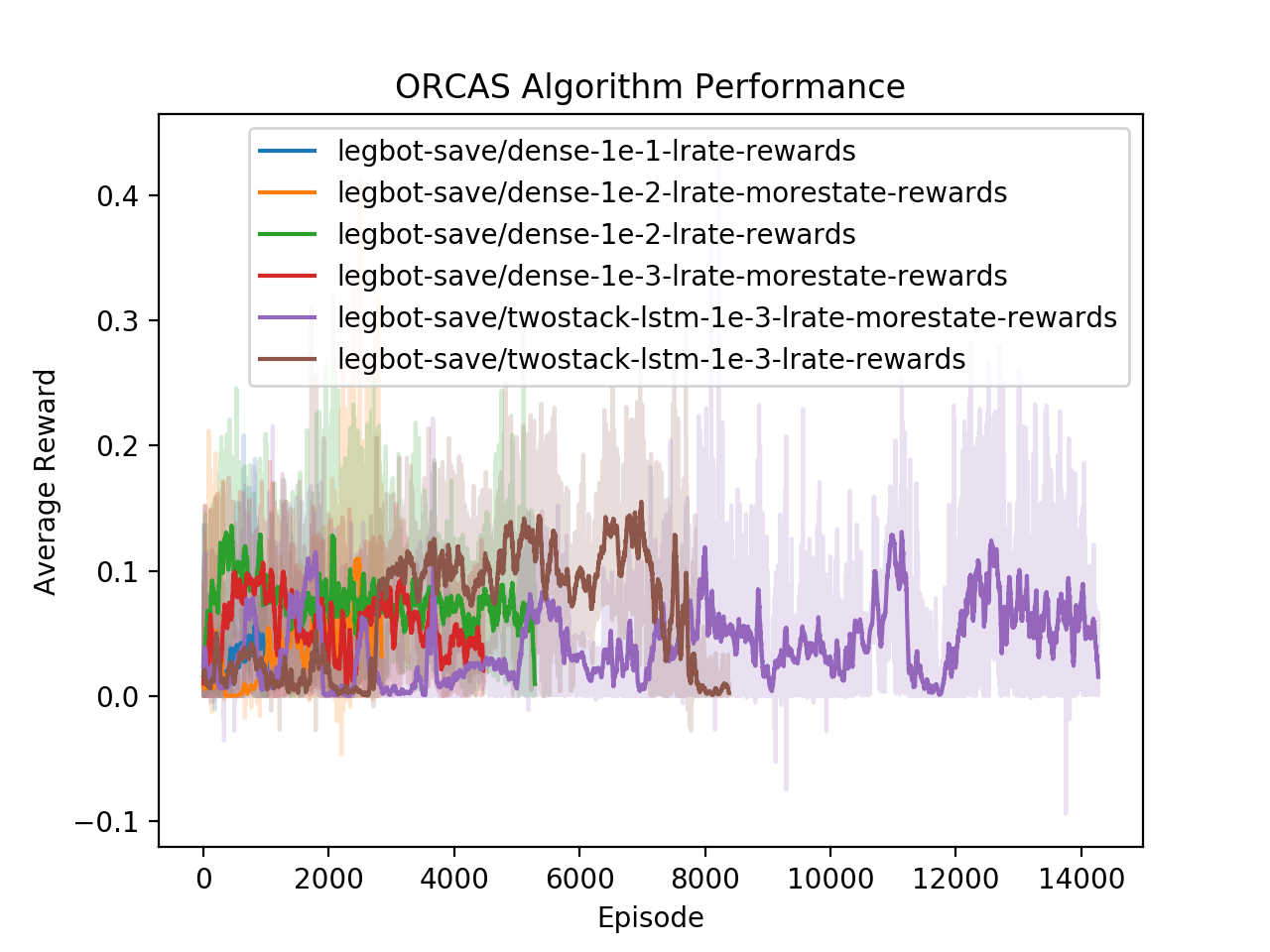 ORCAS Algorithm Performance

legbot-save/dense-1e-1-lrate-rewards
legbot-save/dense-1e-2-lrate-morestate-rewards
legbot-save/dense-1e-2-lrate-rewards
legbot-save/dense-1e-3-lrate-morestate-rewards
legbot-save/twostack-lstm-1e-3-lrate-morestate-rewards
legbot-save/twostack-lstm-1e-3-lrate-rewards

Average Reward

0.4
0.3
0.2
0.1
0.0
−0.1

0
2000
4000
6000
8000
10000
12000
14000

Episode